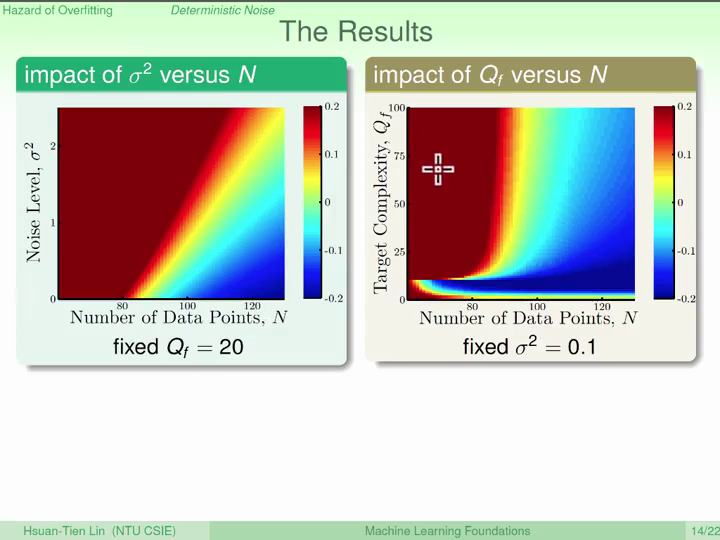 Hazard of Overfitting Deterministic Noise

The Results

impact of $\sigma^2$ versus $N$

Noise Level, $\sigma^2$

2

1

0

80 100 120

Number of Data Points, $N$

0.2

0.1

0

-0.1

-0.2

fixed $Q_f = 20$

impact of $Q_f$ versus $N$

Target Complexity, $Q_f$

100

75

50

25

0

80 100 120

Number of Data Points, $N$

0.2

0.1

0

-0.1

-0.2

fixed $\sigma^2 = 0.1$

Hsuan-Tien Lin (NTU CSIE) Machine Learning Foundations 14/22